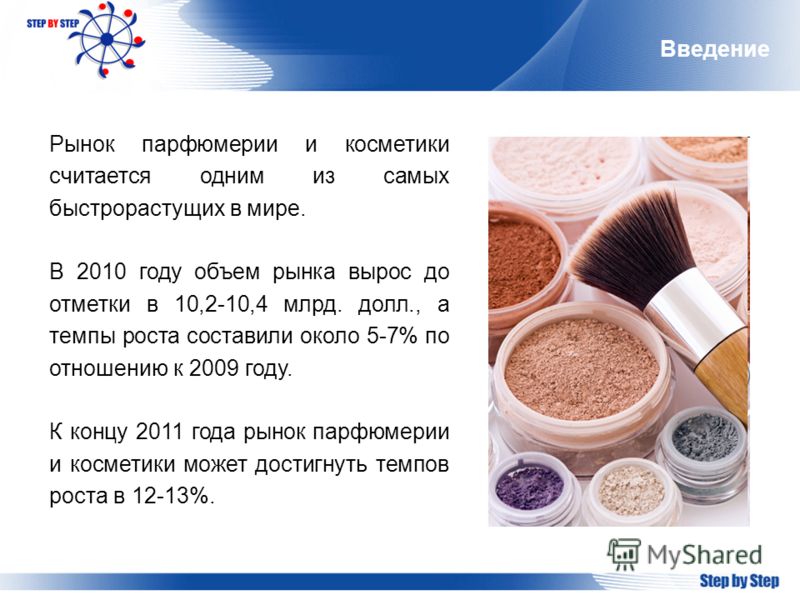 STEP BY STEP

Введение

Рынок парфюмерии и косметики считается одним из самых быстрорастущих в мире.

В 2010 году объем рынка вырос до отметки в 10,2-10,4 млрд. долл., а темпы роста составили около 5-7% по отношению к 2009 году.

К концу 2011 года рынок парфюмерии и косметики может достигнуть темпов роста в 12-13%.

MyShared

Step by Step